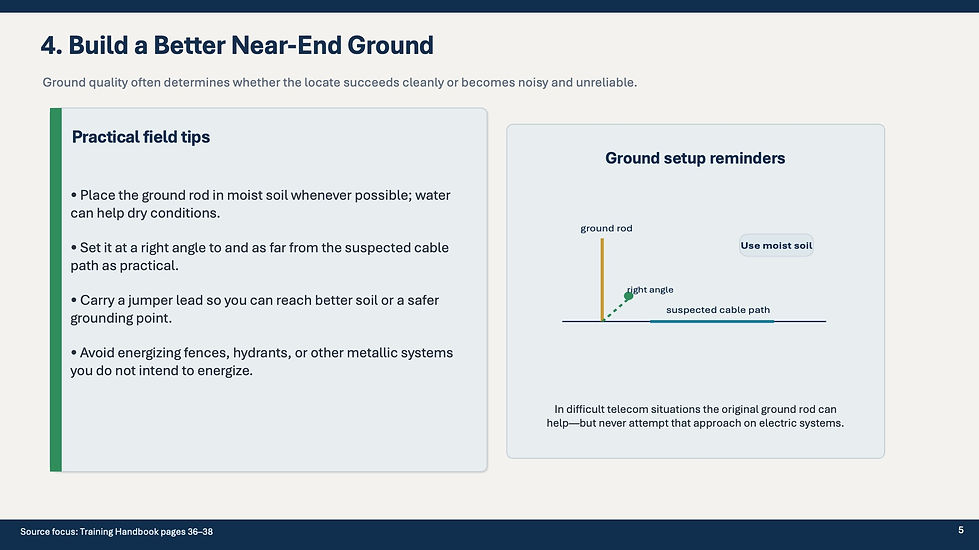 4. Build a Better Near-End Ground

Ground quality often determines whether the locate succeeds cleanly or becomes noisy and unreliable.

Practical field tips

• Place the ground rod in moist soil whenever possible; water can help dry conditions.

• Set it at a right angle to and as far from the suspected cable path as practical.

• Carry a jumper lead so you can reach better soil or a safer grounding point.

• Avoid energizing fences, hydrants, or other metallic systems you do not intend to energize.

Ground setup reminders

ground rod

Use moist soil

right angle

suspected cable path

In difficult telecom situations the original ground rod can help—but never attempt that approach on electric systems.

Source focus: Training Handbook pages 36–38

5